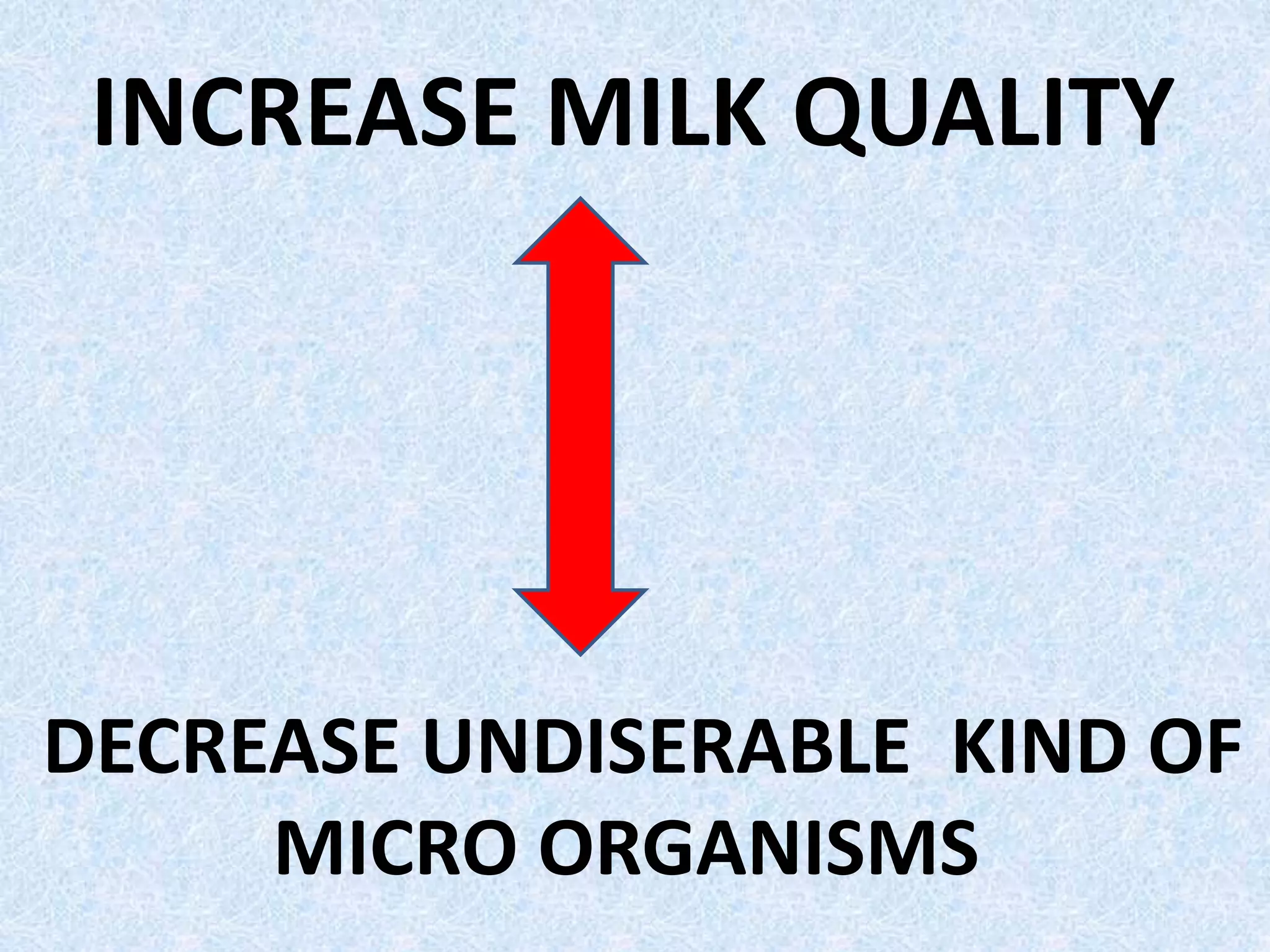 INCREASE MILK QUALITY

DECREASE UNDISERABLE KIND OF MICRO ORGANISMS